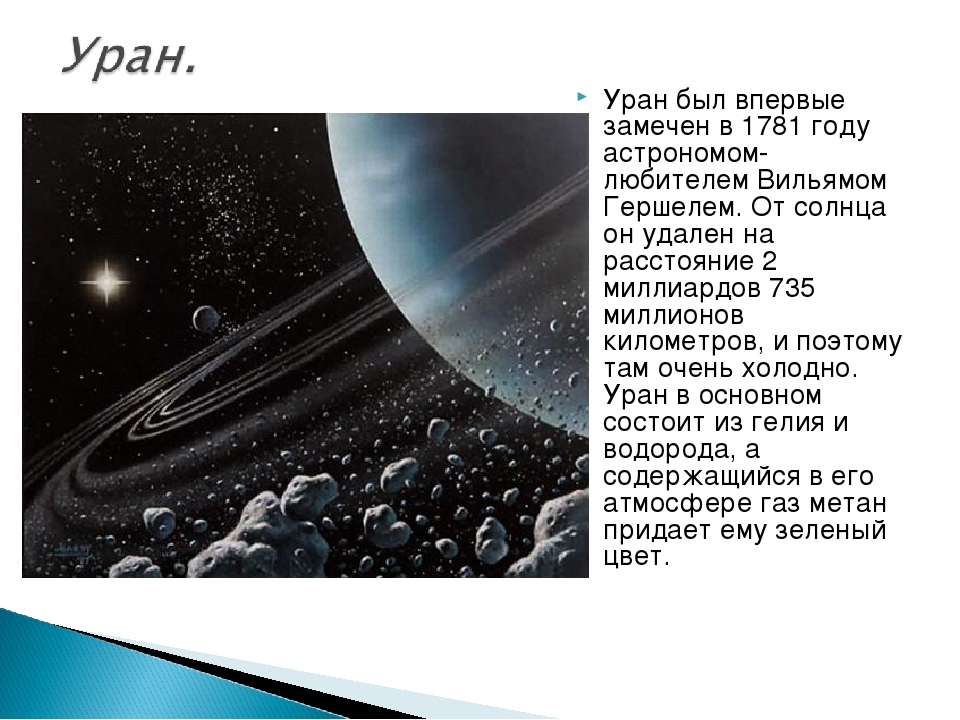 Уран.

Уран был впервые замечен в 1781 году астрономом-любителем Вильямом Гершелем. От солнца он удален на расстояние 2 миллиардов 735 миллионов километров, и поэтому там очень холодно. Уран в основном состоит из гелия и водорода, а содержащийся в его атмосфере газ метан придает ему зеленый цвет.